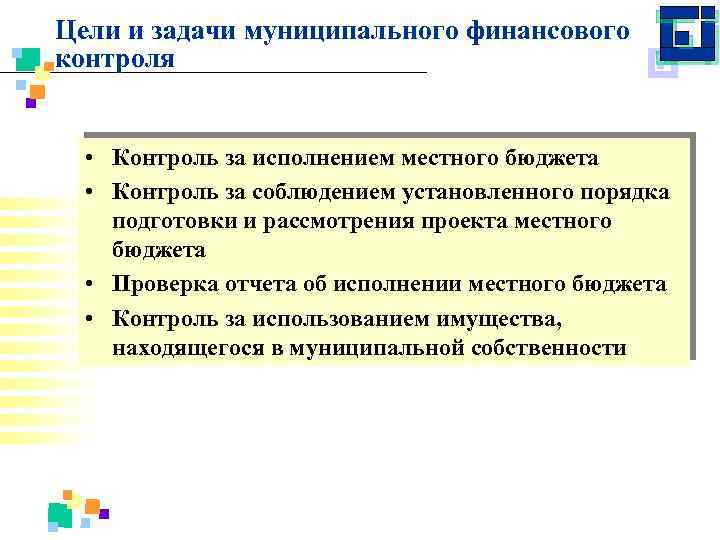 Цели и задачи муниципального финансового контроля

• Контроль за исполнением местного бюджета
• Контроль за соблюдением установленного порядка подготовки и рассмотрения проекта местного бюджета
• Проверка отчета об исполнении местного бюджета
• Контроль за использованием имущества, находящегося в муниципальной собственности